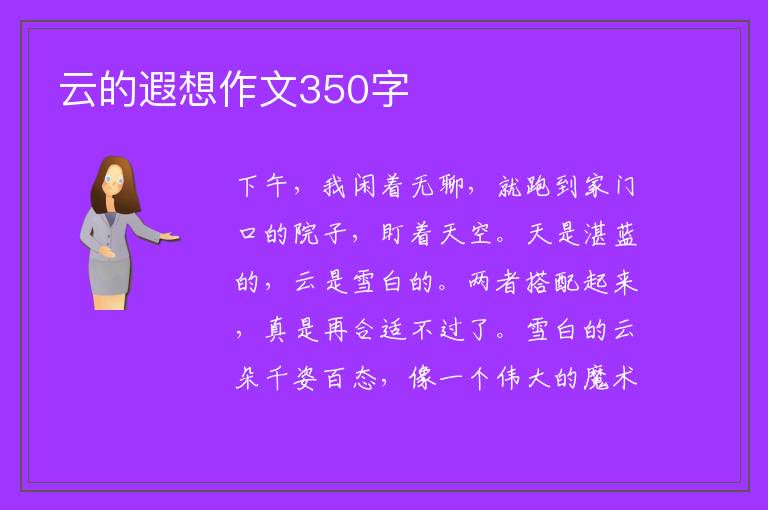 云的遐想作文350字

下午，我闲着无聊，就跑到家门口的院子，盯着天空。天是湛蓝的，云是雪白的。两者搭配起来，真是再合适不过了。雪白的云朵千姿百态，像一个伟大的魔术